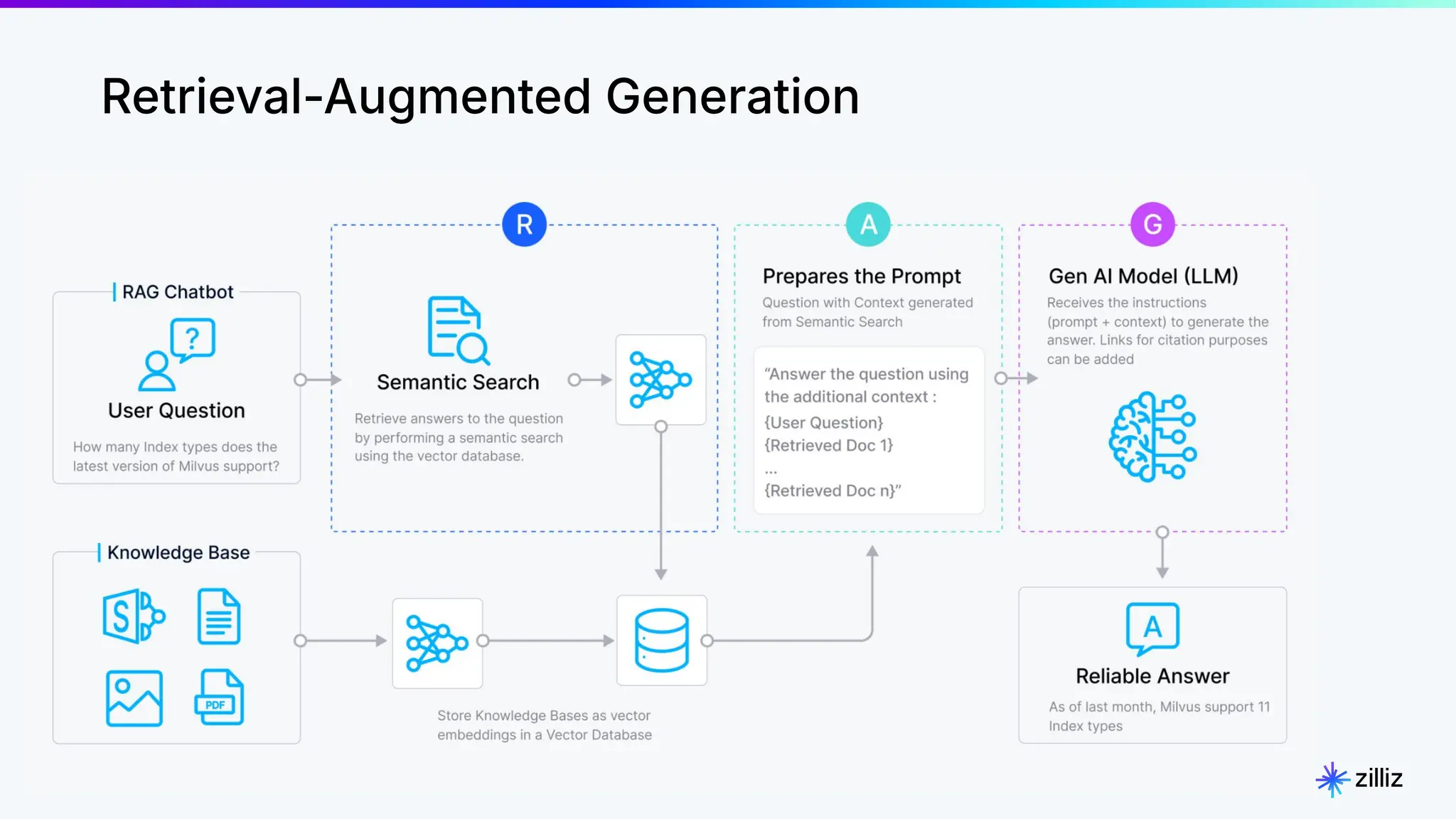 Retrieval-Augmented Generation

RAG Chatbot

?

User Question

How many Index types does the latest version of Milvus support?

R

Semantic Search

Retrieve answers to the question by performing a semantic search using the vector database.

A

Prepares the Prompt

Question with Context generated from Semantic Search

"Answer the question using the additional context :
{User Question}
{Retrieved Doc 1}
...
{Retrieved Doc n}"

G

Gen AI Model (LLM)

Receives the instructions (prompt + context) to generate the answer. Links for citation purposes can be added

Knowledge Base

S

PDF

Store Knowledge Bases as vector embeddings in a Vector Database

A

Reliable Answer

As of last month, Milvus support 11 Index types

zilliz